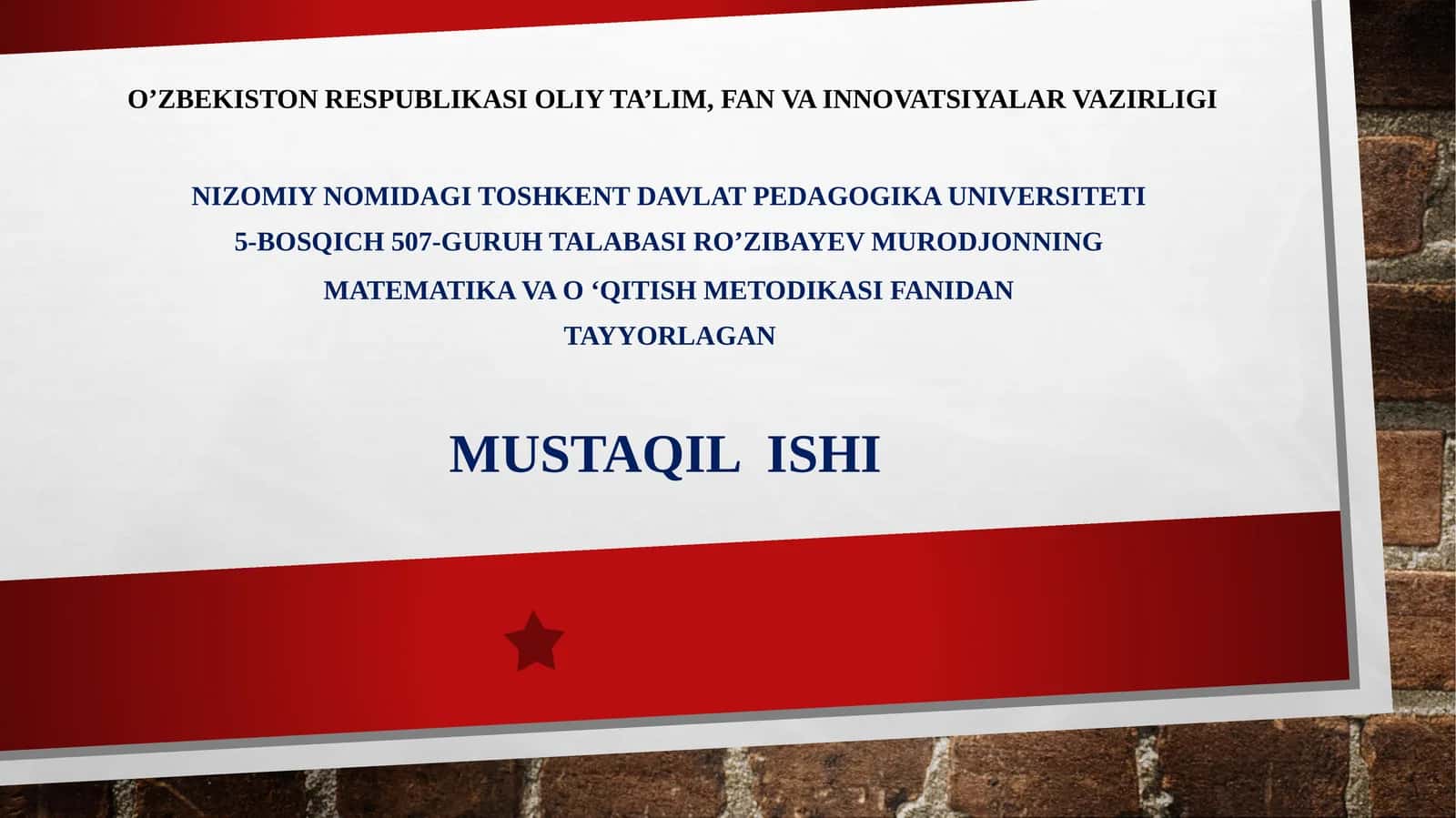 O'ZBEKISTON RESPUBLIKASI OLIY TA'LIM, FAN VA INNOVATSIYALAR VAZIRLIGI

NIZOMIY NOMIDAGI TOSHKENT DAVLAT PEDAGOGIKA UNIVERSITETI
5-BOSQICH 507-GURUH TALABASI RO'ZIBAYEV MURODJONNING
MATEMATIKA VA O 'QITISH METODIKASI FANIDAN
TAYYORLAGAN

MUSTAQIL ISHI